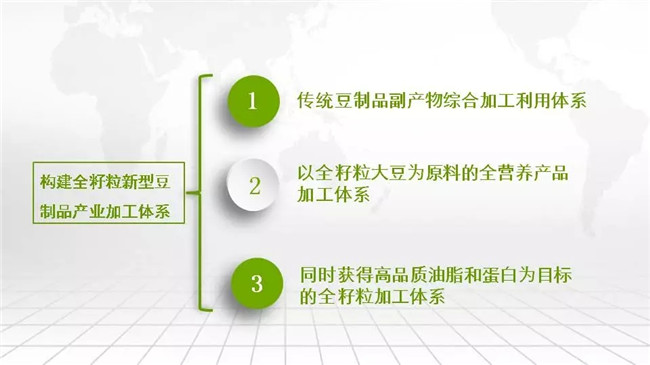 构建全籽粒新型豆制品产业加工体系

1
传统豆制品副产物综合加工利用体系

2
以全籽粒大豆为原料的全营养产品加工体系

3
同时获得高品质油脂和蛋白为目标的全籽粒加工体系